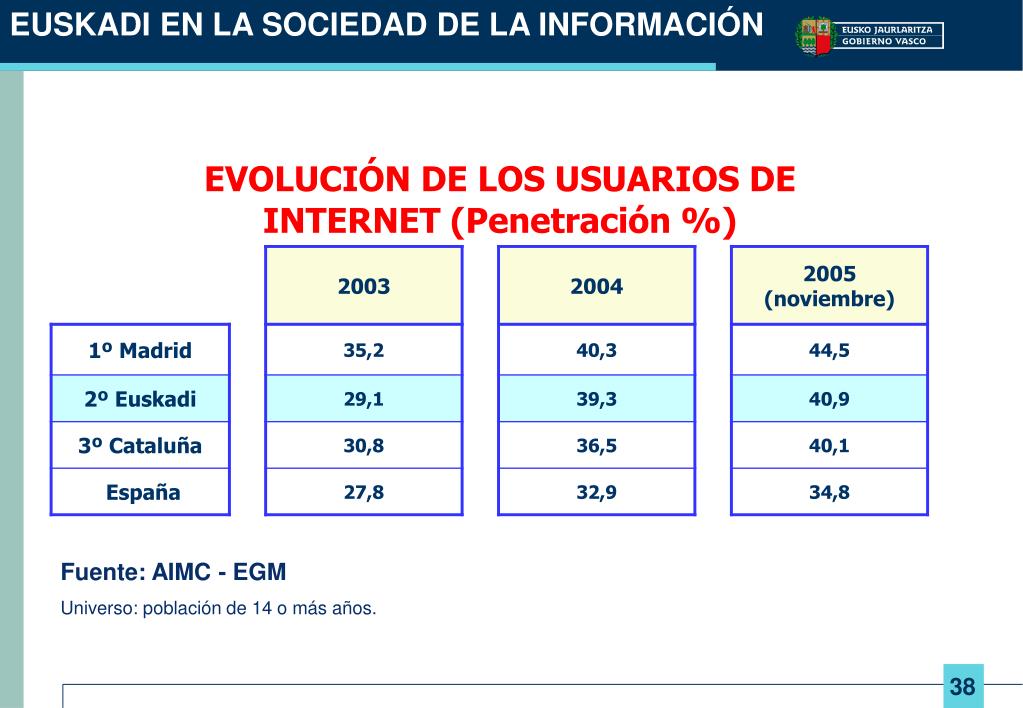 EUSKADI EN LA SOCIEDAD DE LA INFORMACIÓN

EUSKO JAURLARITZA
GOBIERNO VASCO

EVOLUCIÓN DE LOS USUARIOS DE INTERNET (Penetración %)

| | 2003 | 2004 | 2005 (noviembre) |
|---|---|---|---|
| 1º Madrid | 35,2 | 40,3 | 44,5 |
| 2º Euskadi | 29,1 | 39,3 | 40,9 |
| 3º Cataluña | 30,8 | 36,5 | 40,1 |
| España | 27,8 | 32,9 | 34,8 |

Fuente: AIMC - EGM

Universo: población de 14 o más años.

38